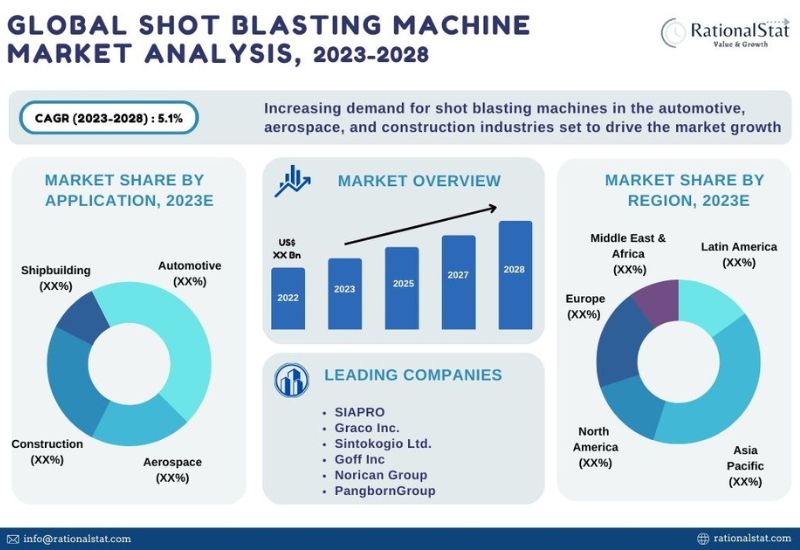 GLOBAL SHOT BLASTING MACHINE MARKET ANALYSIS, 2023-2028

RationalStat
Value & Growth

CAGR (2023-2028) : 5.1%

Increasing demand for shot blasting machines in the automotive, aerospace, and construction industries set to drive the market growth

MARKET SHARE BY APPLICATION, 2023E

Shipbuilding (XX%)
Automotive (XX%)
Construction (XX%)
Aerospace (XX%)

MARKET OVERVIEW

US$ XX Bn

2022
2023
2025
2027
2028

LEADING COMPANIES

• SIAPRO
• Graco Inc.
• Sintokogio Ltd.
• Goff Inc
• Norican Group
• PangbornGroup

MARKET SHARE BY REGION, 2023E

Middle East & Africa (XX%)
Latin America (XX%)
Europe (XX%)
North America (XX%)
Asia Pacific (XX%)

info@rationalstat.com

rationalstat.com